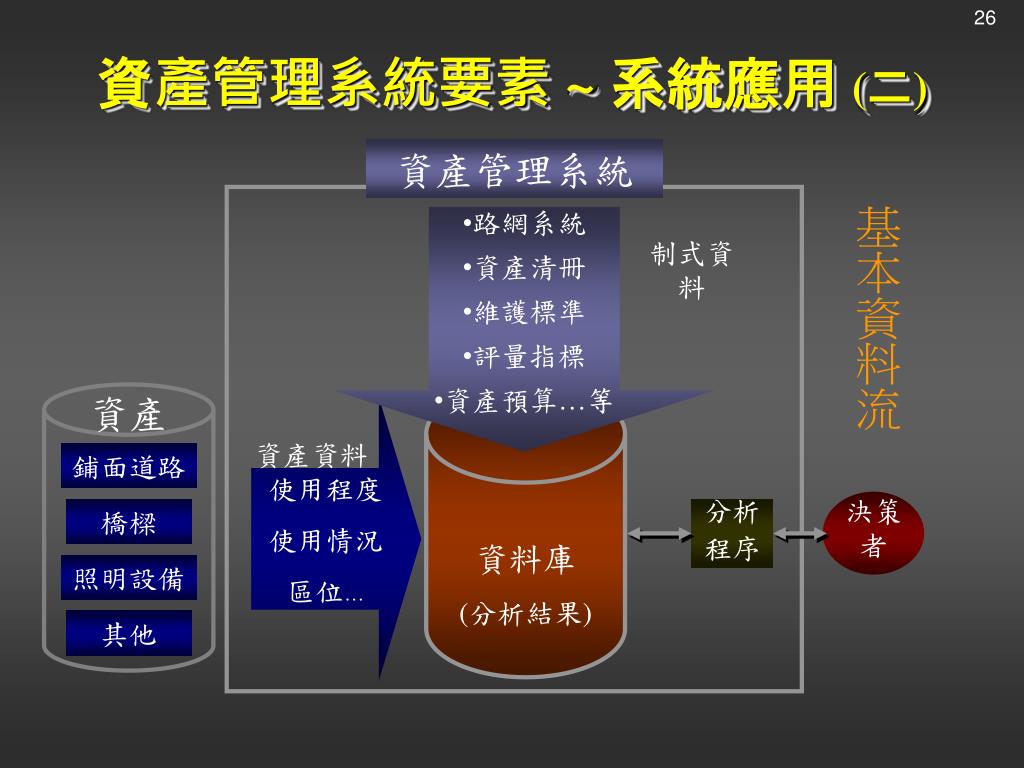 26

資產管理系統要素 ~ 系統應用 (二)

資產管理系統

•路網系統
•資產清冊
•維護標準
•評量指標
•資產預算…等

制式資料

基本資料流

資產
鋪面道路
橋樑
照明設備
其他

資產資料
使用程度
使用情況
區位…

資料庫
(分析結果)

分析程序

決策者